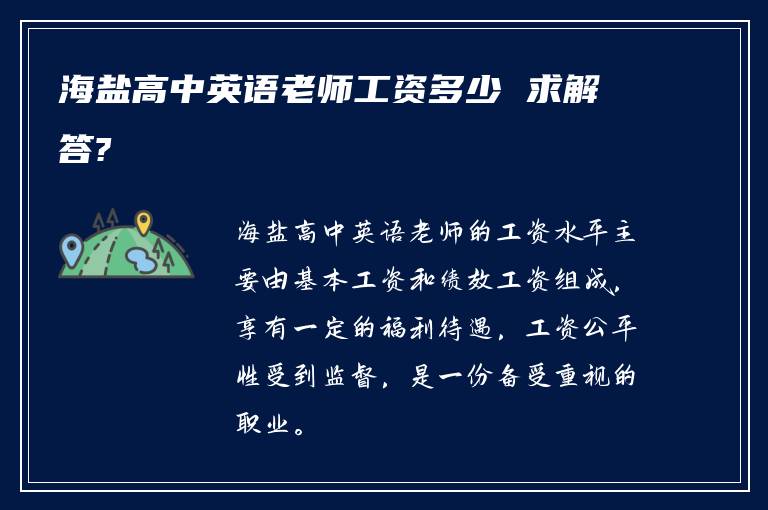 海盐高中英语老师工资多少 求解答?

海盐高中英语老师的工资水平主要由基本工资和绩效工资组成，享有一定的福利待遇，工资公平性受到监督，是一份备受重视的职业。